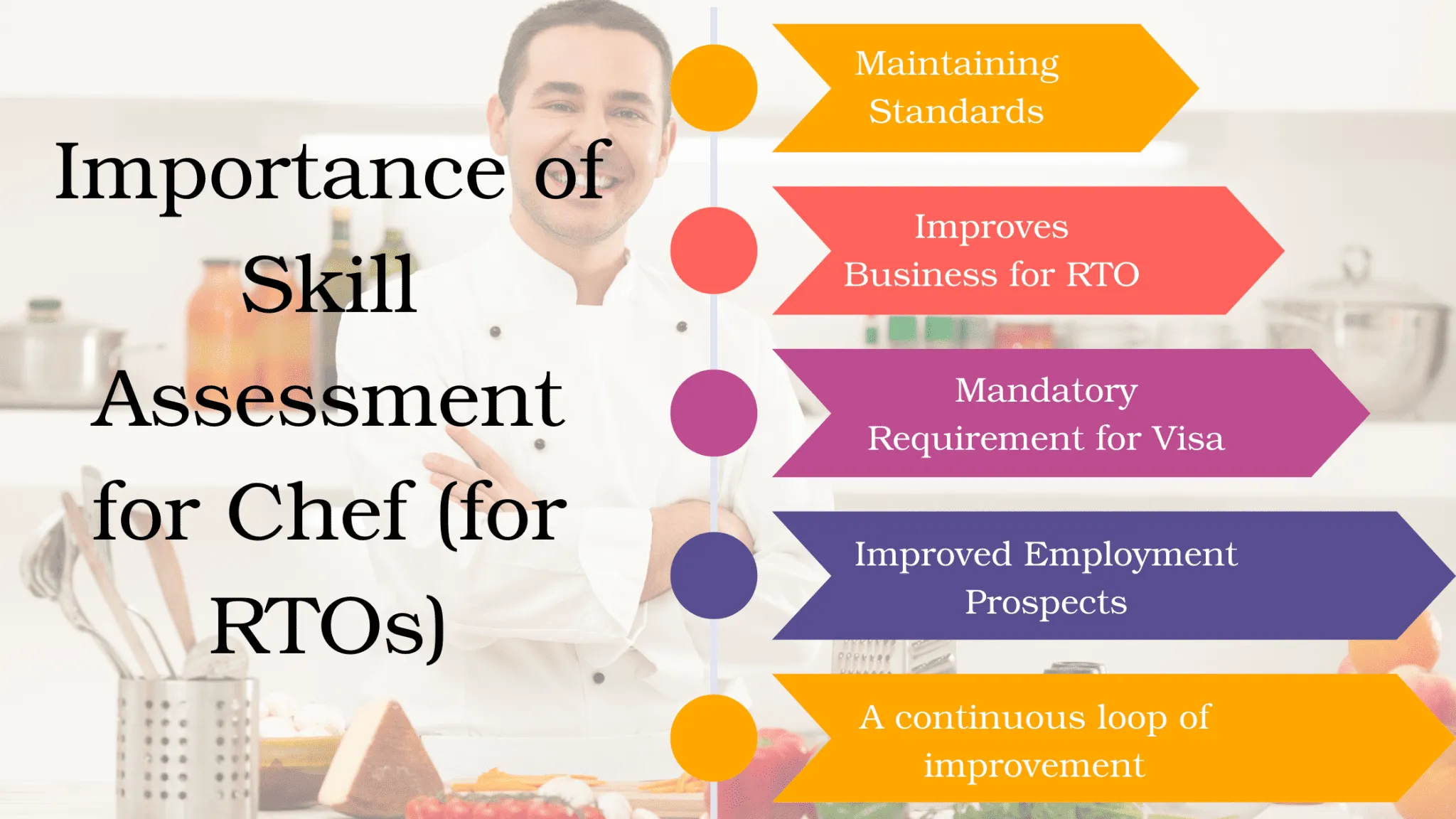 Importance of Skill Assessment for Chef (for RTOs)

Maintaining Standards

Improves Business for RTO

Mandatory Requirement for Visa

Improved Employment Prospects

A continuous loop of improvement